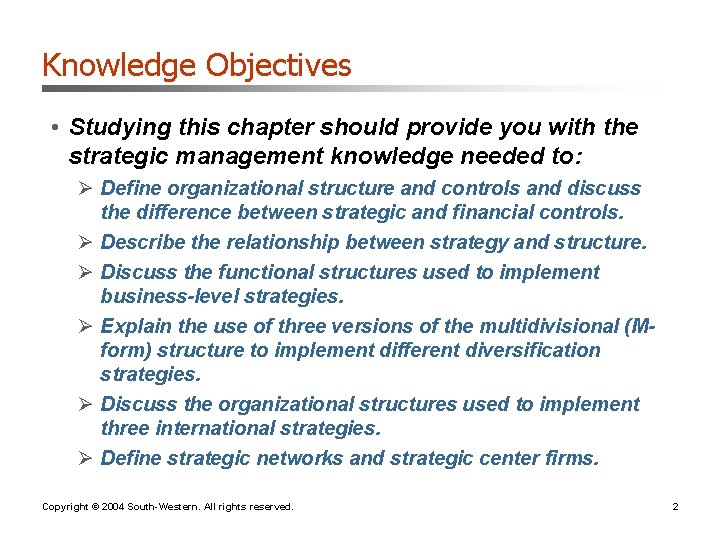 Knowledge Objectives

• Studying this chapter should provide you with the strategic management knowledge needed to:

➢ Define organizational structure and controls and discuss the difference between strategic and financial controls.

➢ Describe the relationship between strategy and structure.

➢ Discuss the functional structures used to implement business-level strategies.

➢ Explain the use of three versions of the multidivisional (M-form) structure to implement different diversification strategies.

➢ Discuss the organizational structures used to implement three international strategies.

➢ Define strategic networks and strategic center firms.

Copyright © 2004 South-Western. All rights reserved.

2